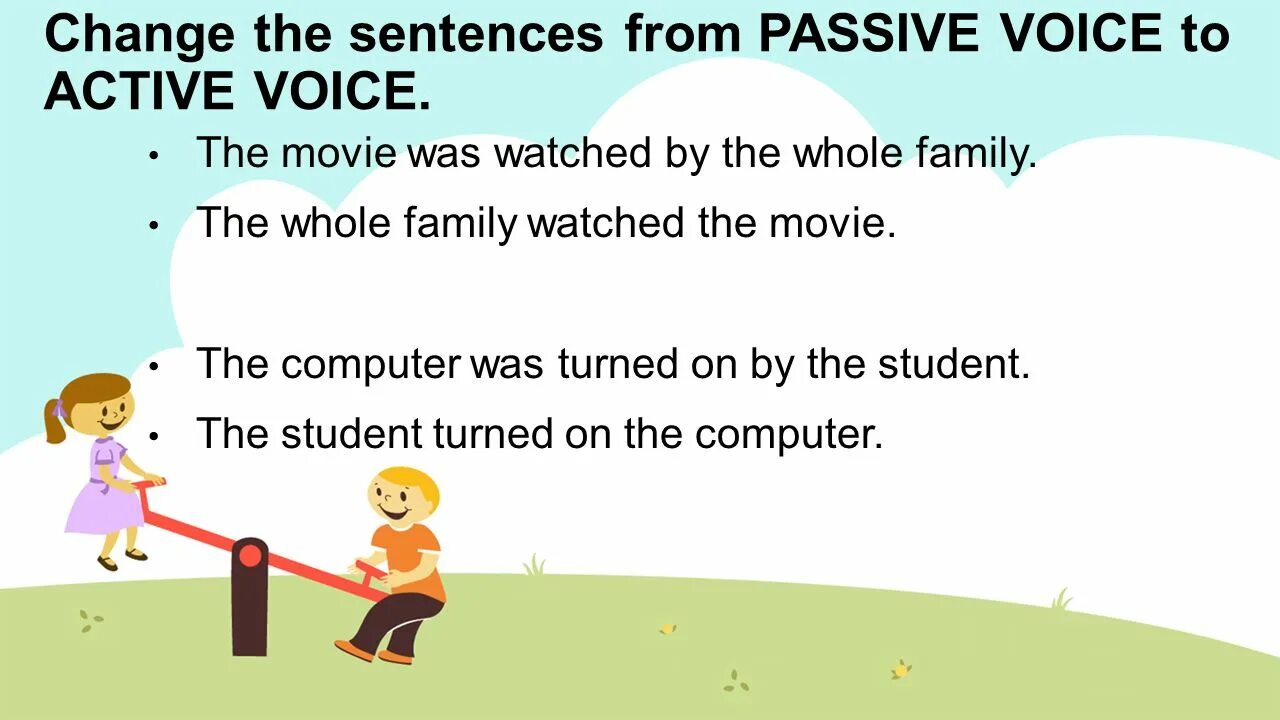 Change the sentences from PASSIVE VOICE to ACTIVE VOICE.

• The movie was watched by the whole family.
• The whole family watched the movie.

• The computer was turned on by the student.
• The student turned on the computer.